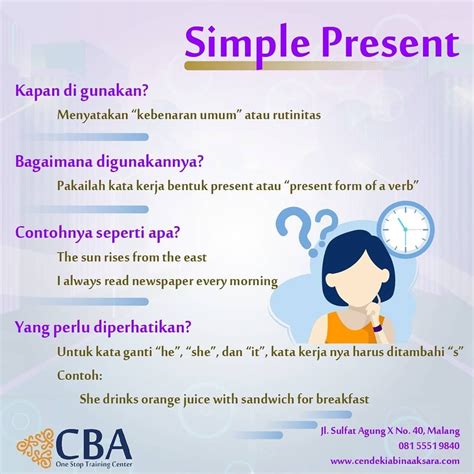 Simple Present

Kapan di gunakan?

Menyatakan “kebenaran umum” atau rutinitas

Bagaimana digunakannya?

Pakailah kata kerja bentuk present atau “present form of a verb”

Contohnya seperti apa?

The sun rises from the east

I always read newspaper every morning

Yang perlu diperhatikan?

Untuk kata ganti “he”, “she”, dan “it”, kata kerja nya harus ditambahi “s”

Contoh:

She drinks orange juice with sandwich for breakfast

CBA
One Stop Training Center

Jl. Sulfat Agung X No. 40, Malang
081 5551 9840
www.cendekiabinaaksara.com